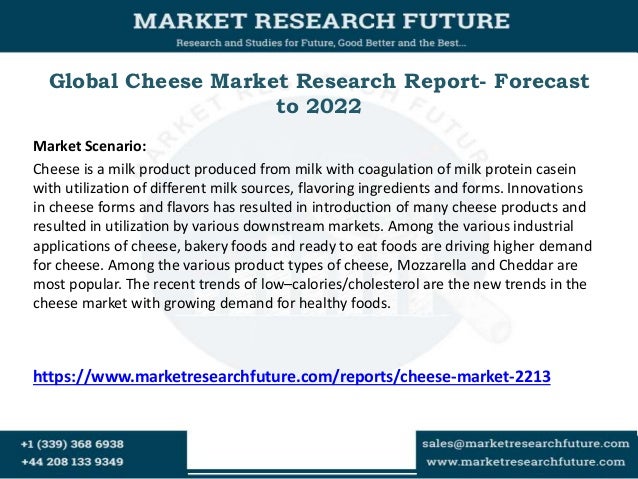 MARKET RESEARCH FUTURE
Research and Studies for Future, Good Better and the Best...

Global Cheese Market Research Report- Forecast to 2022

Market Scenario:
Cheese is a milk product produced from milk with coagulation of milk protein casein with utilization of different milk sources, flavoring ingredients and forms. Innovations in cheese forms and flavors has resulted in introduction of many cheese products and resulted in utilization by various downstream markets. Among the various industrial applications of cheese, bakery foods and ready to eat foods are driving higher demand for cheese. Among the various product types of cheese, Mozzarella and Cheddar are most popular. The recent trends of low–calories/cholesterol are the new trends in the cheese market with growing demand for healthy foods.

https://www.marketresearchfuture.com/reports/cheese-market-2213

+1 (339) 368 6938
+44 208 133 9349

sales@marketresearchfuture.com
www.marketresearchfuture.com